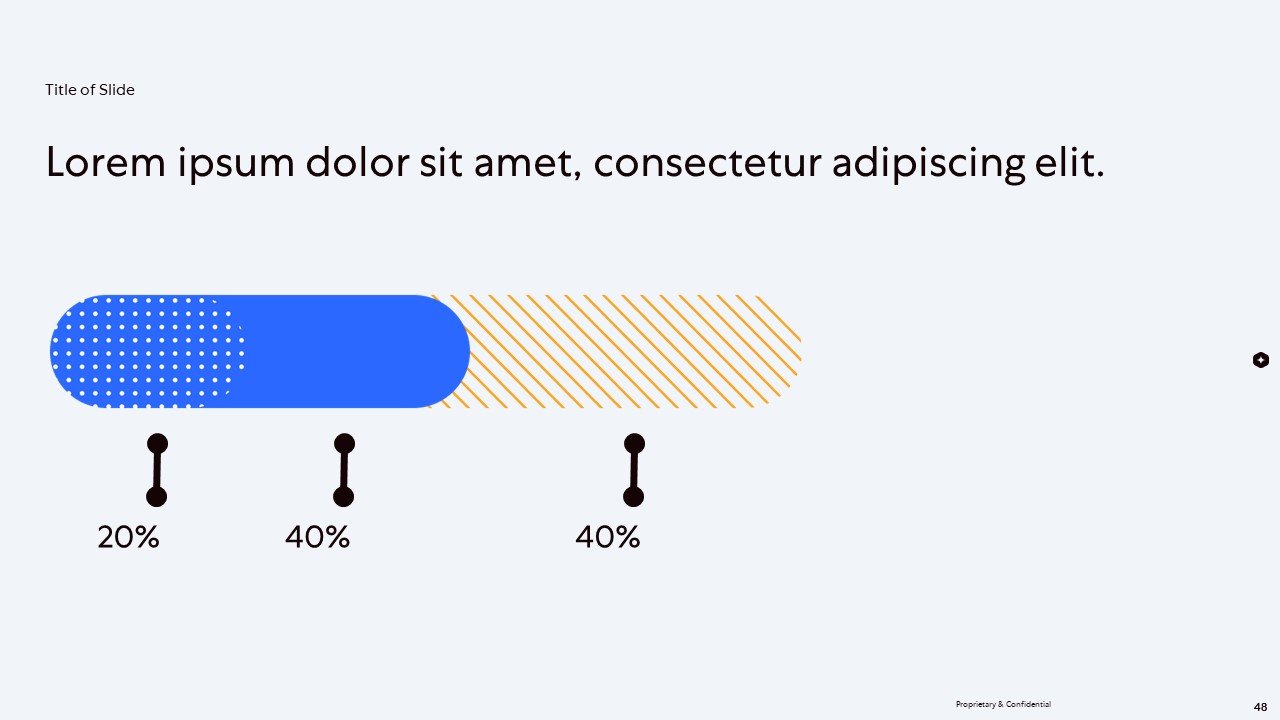 Title of Slide

Lorem ipsum dolor sit amet, consectetur adipiscing elit.

20%

40%

40%

Proprietary & Confidential

48